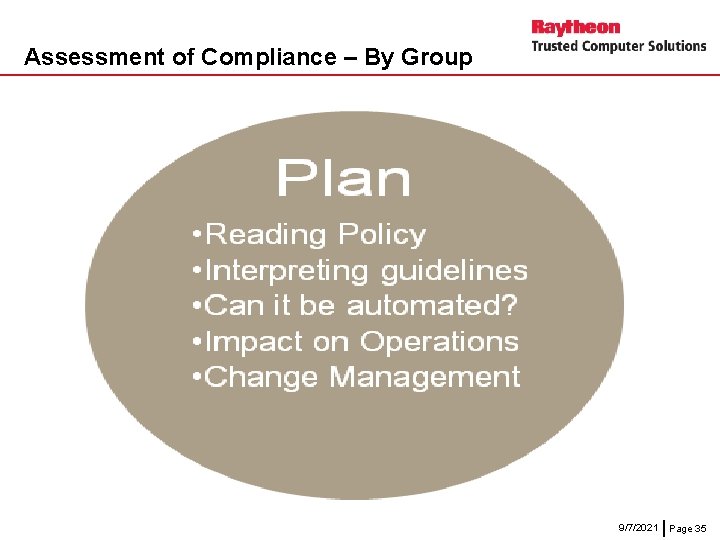 Assessment of Compliance – By Group

Raytheon
Trusted Computer Solutions

Plan

•Reading Policy
•Interpreting guidelines
•Can it be automated?
•Impact on Operations
•Change Management

9/7/2021 | Page 35